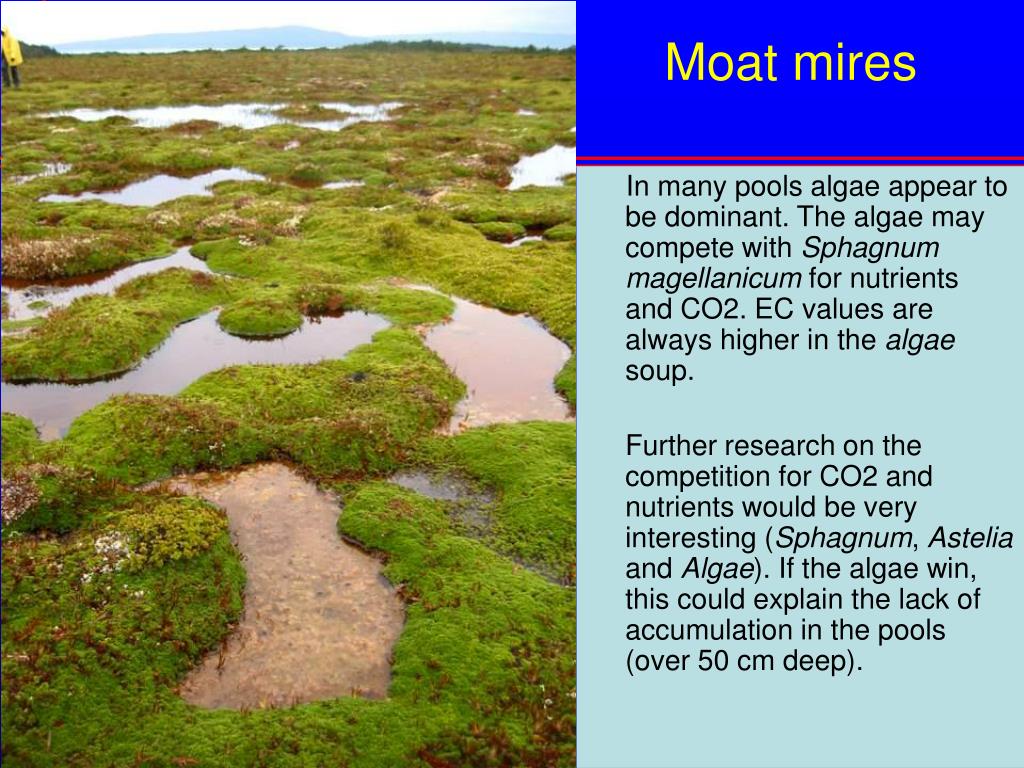 Moat mires

In many pools algae appear to be dominant. The algae may compete with Sphagnum magellanicum for nutrients and CO2. EC values are always higher in the algae soup.

Further research on the competition for CO2 and nutrients would be very interesting (Sphagnum, Astelia and Algae). If the algae win, this could explain the lack of accumulation in the pools (over 50 cm deep).